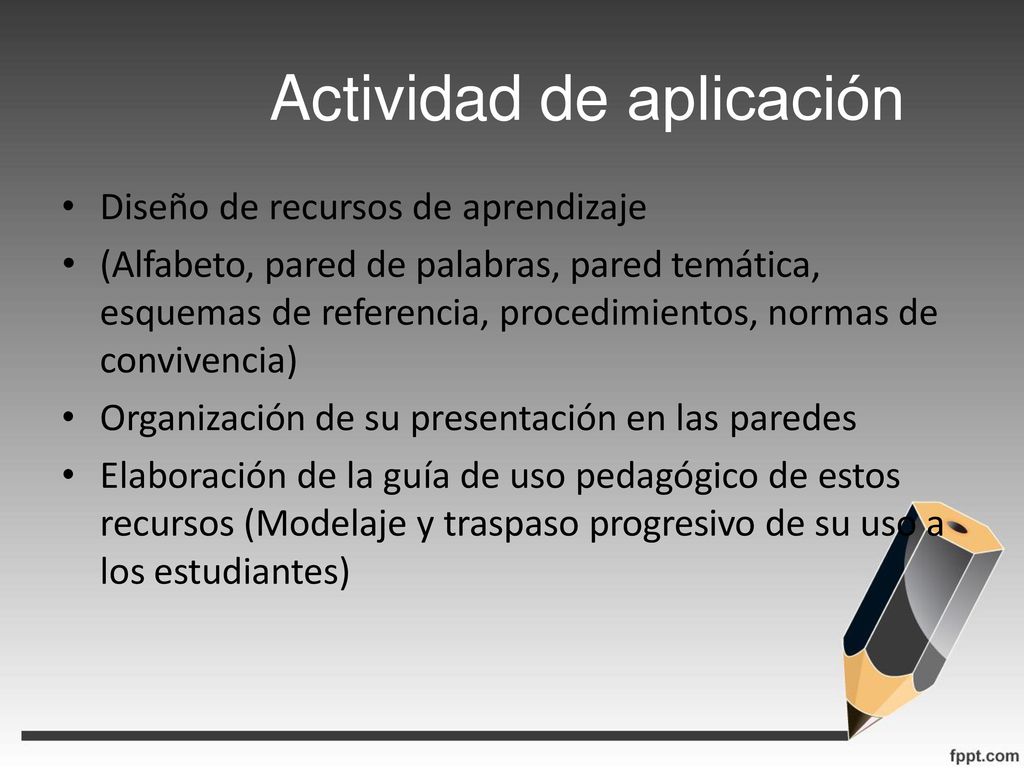 Actividad de aplicación

• Diseño de recursos de aprendizaje
• (Alfabeto, pared de palabras, pared temática, esquemas de referencia, procedimientos, normas de convivencia)
• Organización de su presentación en las paredes
• Elaboración de la guía de uso pedagógico de estos recursos (Modelaje y traspaso progresivo de su uso a los estudiantes)

fppt.com